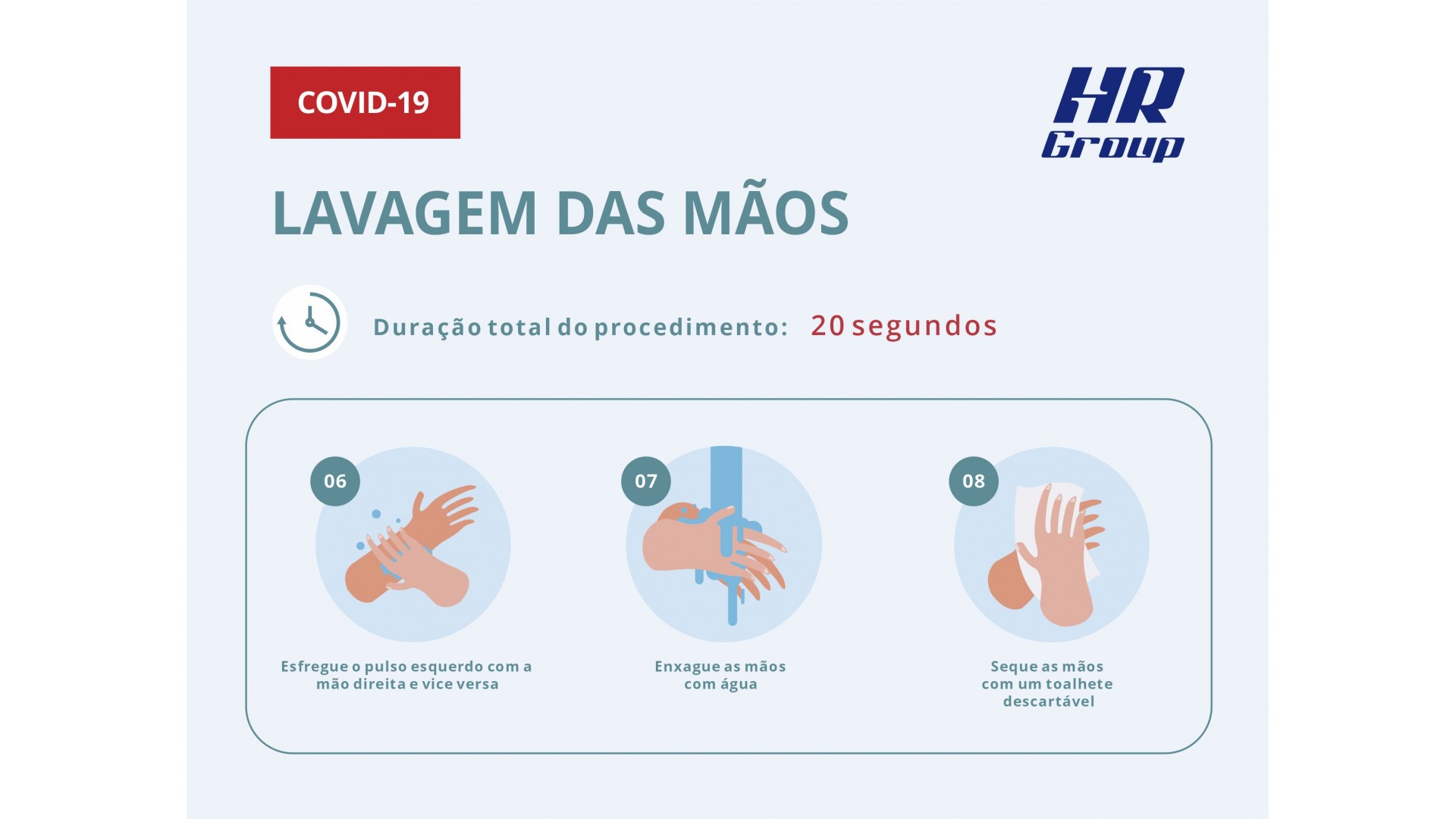 COVID-19

HR Group

LAVAGEM DAS MÃOS

Duração total do procedimento: 20 segundos

06

Esfregue o pulso esquerdo com a mão direita e vice versa

07

Enxague as mãos com água

08

Seque as mãos com um toalhete descartável